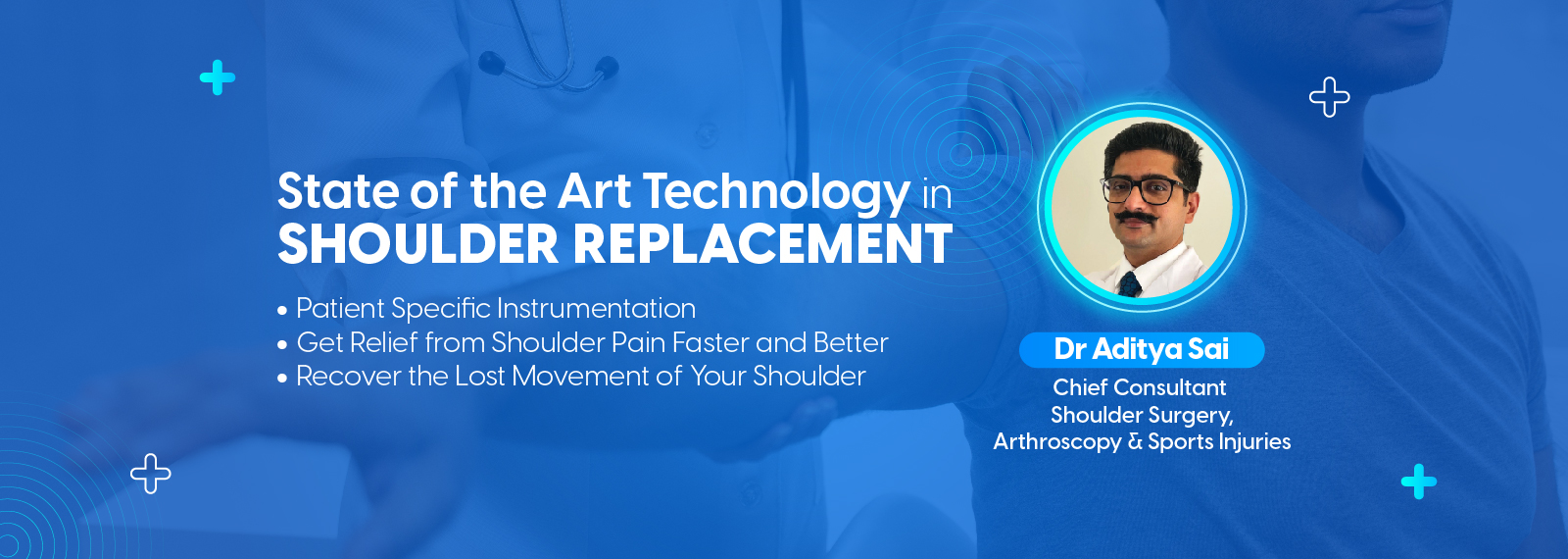 State of the Art Technology in SHOULDER REPLACEMENT

• Patient Specific Instrumentation
• Get Relief from Shoulder Pain Faster and Better
• Recover the Lost Movement of Your Shoulder

Dr Aditya Sai
Chief Consultant
Shoulder Surgery,
Arthroscopy & Sports Injuries